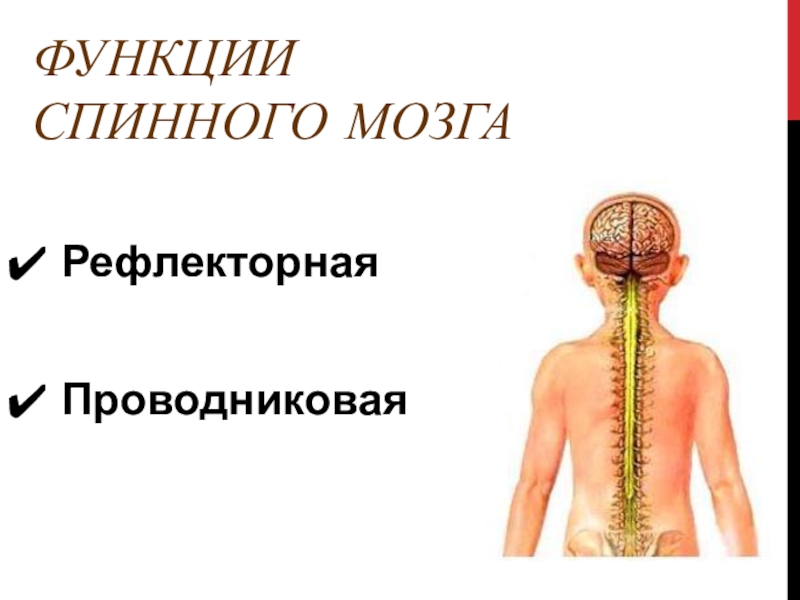 ФУНКЦИИ СПИННОГО МОЗГА

✔ Рефлекторная

✔ Проводниковая